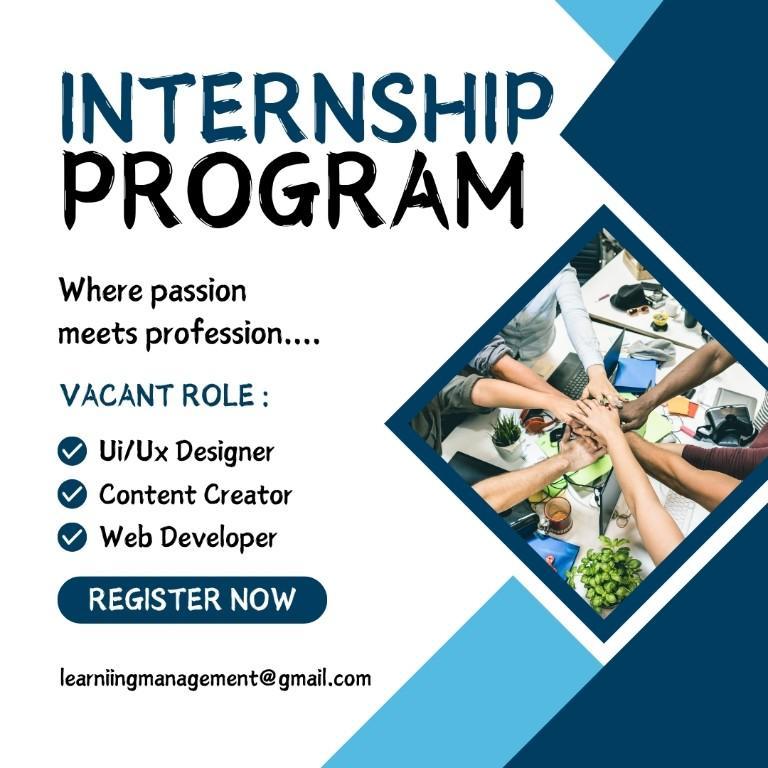 INTERNSHIP PROGRAM

Where passion meets profession....

VACANT ROLE :

Ui/Ux Designer

Content Creator

Web Developer

REGISTER NOW

learniingmanagement@gmail.com